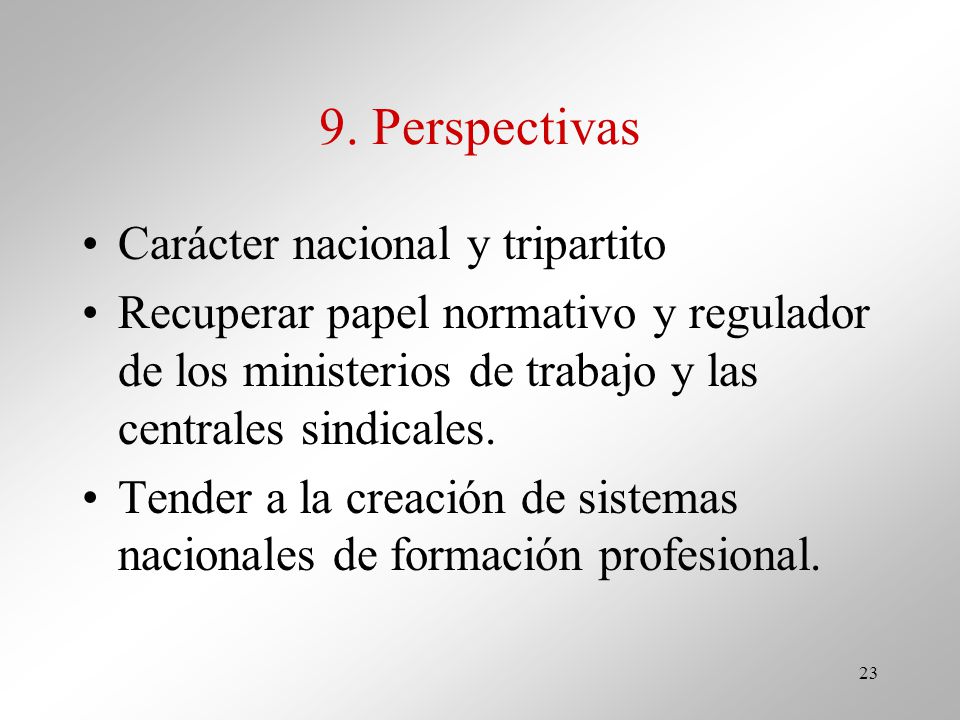 9. Perspectivas

• Carácter nacional y tripartito
• Recuperar papel normativo y regulador de los ministerios de trabajo y las centrales sindicales.
• Tender a la creación de sistemas nacionales de formación profesional.

23